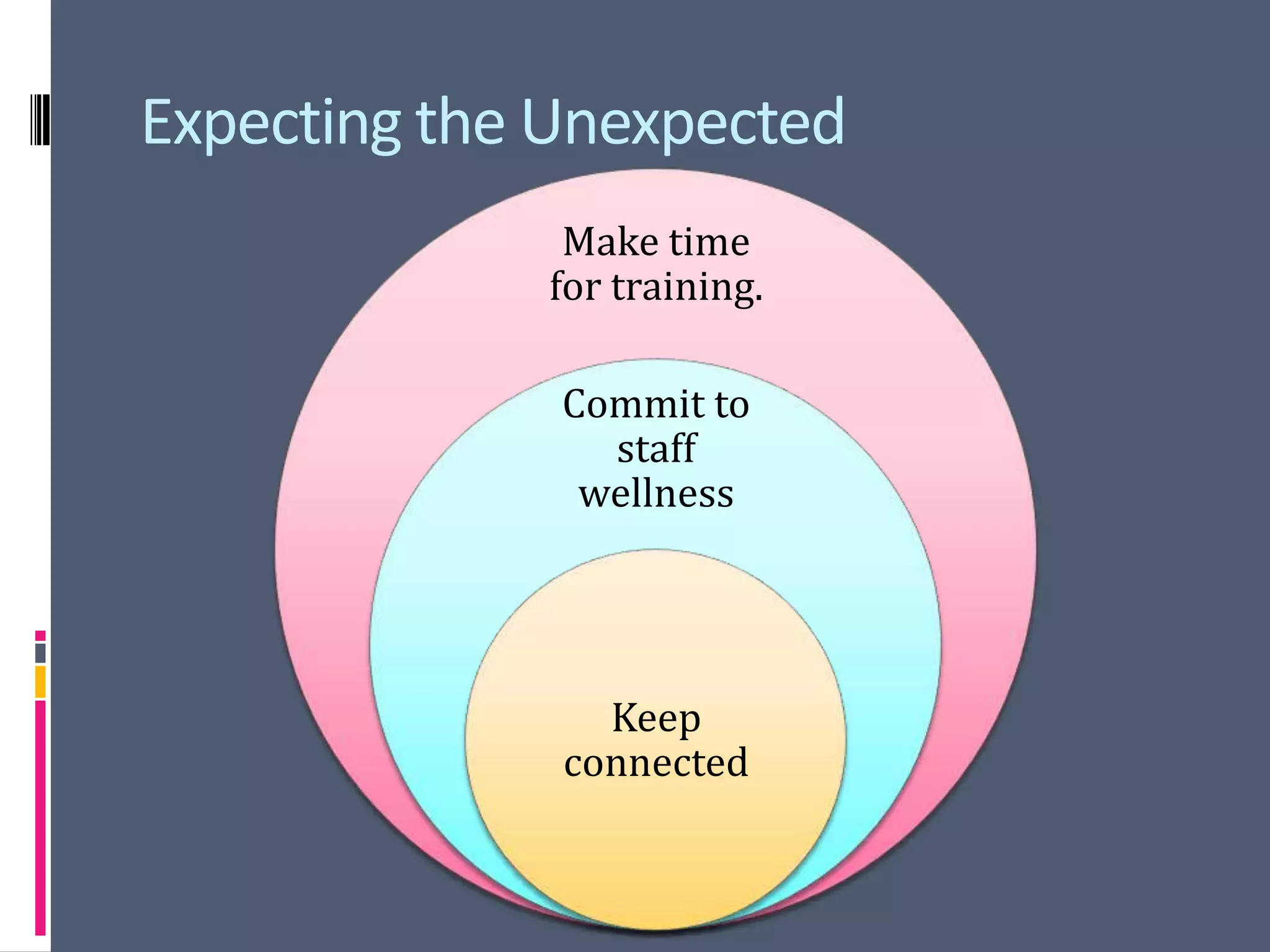 Expecting the Unexpected

Make time for training.

Commit to staff wellness

Keep connected